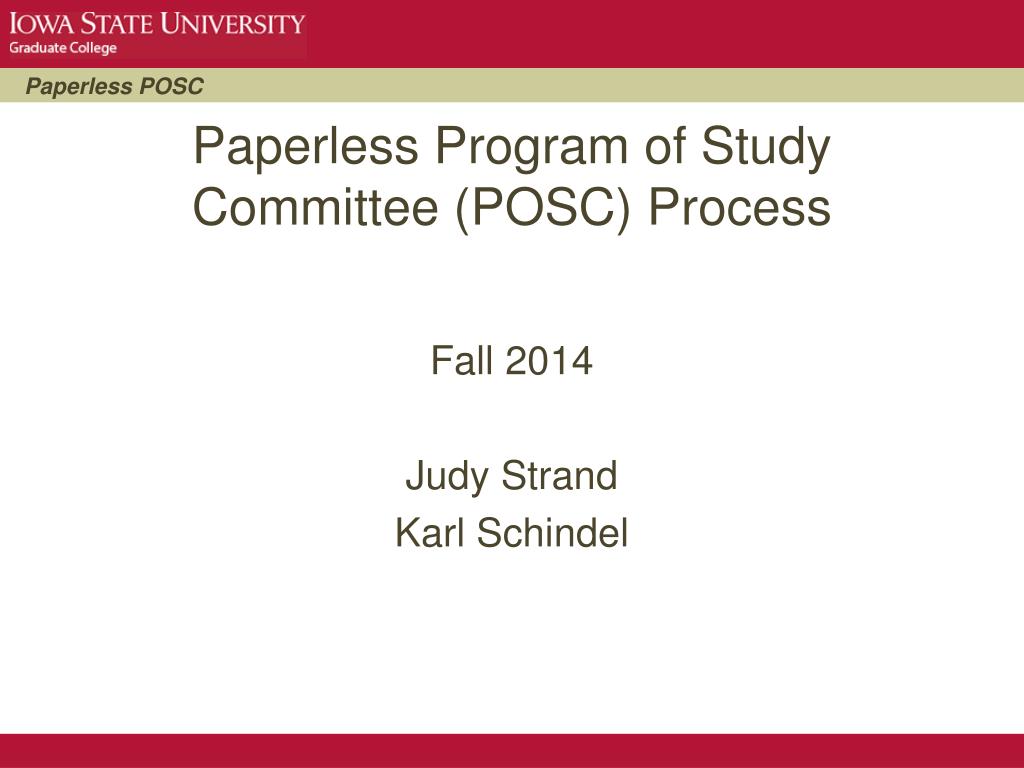 IOWA STATE UNIVERSITY
Graduate College

Paperless POSC

Paperless Program of Study Committee (POSC) Process

Fall 2014

Judy Strand
Karl Schindel